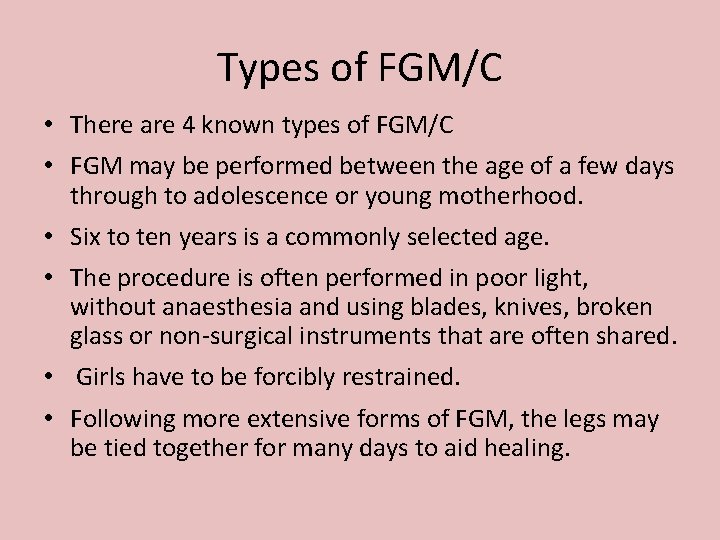 Types of FGM/C

• There are 4 known types of FGM/C

• FGM may be performed between the age of a few days through to adolescence or young motherhood.

• Six to ten years is a commonly selected age.

• The procedure is often performed in poor light, without anaesthesia and using blades, knives, broken glass or non-surgical instruments that are often shared.

• Girls have to be forcibly restrained.

• Following more extensive forms of FGM, the legs may be tied together for many days to aid healing.